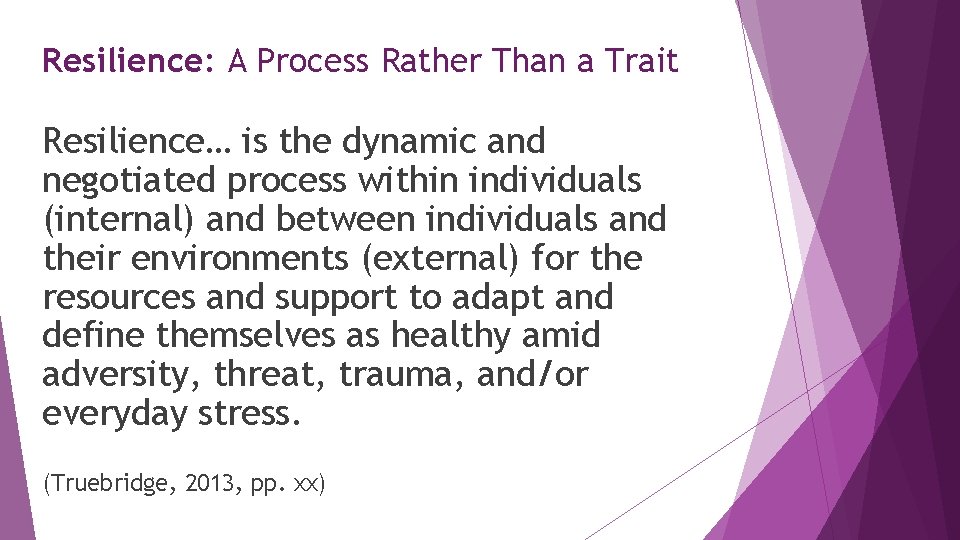 Resilience: A Process Rather Than a Trait

Resilience… is the dynamic and negotiated process within individuals (internal) and between individuals and their environments (external) for the resources and support to adapt and define themselves as healthy amid adversity, threat, trauma, and/or everyday stress.

(Truebridge, 2013, pp. xx)